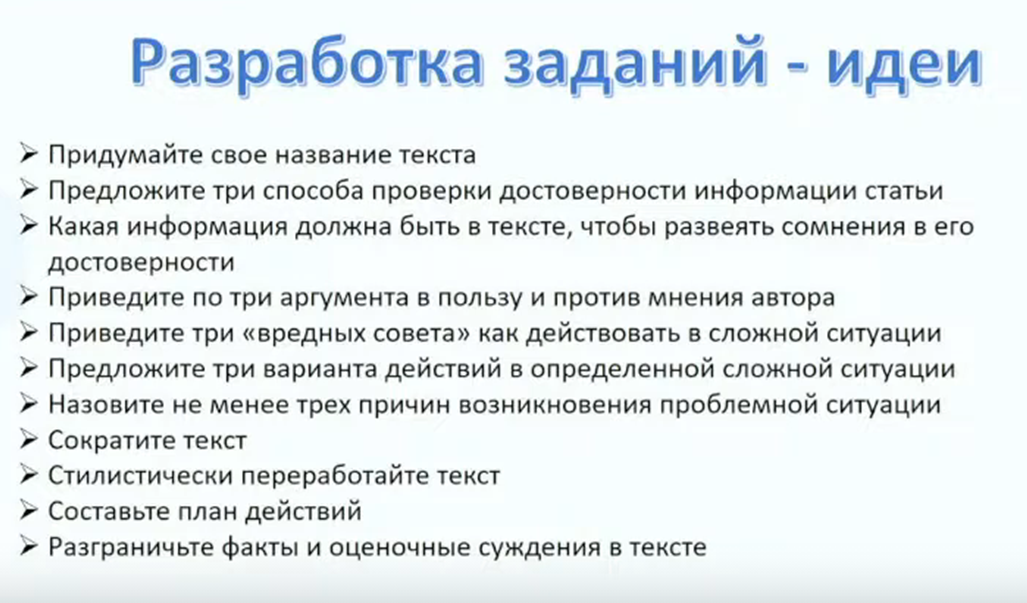 Разработка заданий - идеи

➢ Придумайте свое название текста
➢ Предложите три способа проверки достоверности информации статьи
➢ Какая информация должна быть в тексте, чтобы развеять сомнения в его достоверности
➢ Приведите по три аргумента в пользу и против мнения автора
➢ Приведите три «вредных совета» как действовать в сложной ситуации
➢ Предложите три варианта действий в определенной сложной ситуации
➢ Назовите не менее трех причин возникновения проблемной ситуации
➢ Сократите текст
➢ Стилистически переработайте текст
➢ Составьте план действий
➢ Разграничьте факты и оценочные суждения в тексте